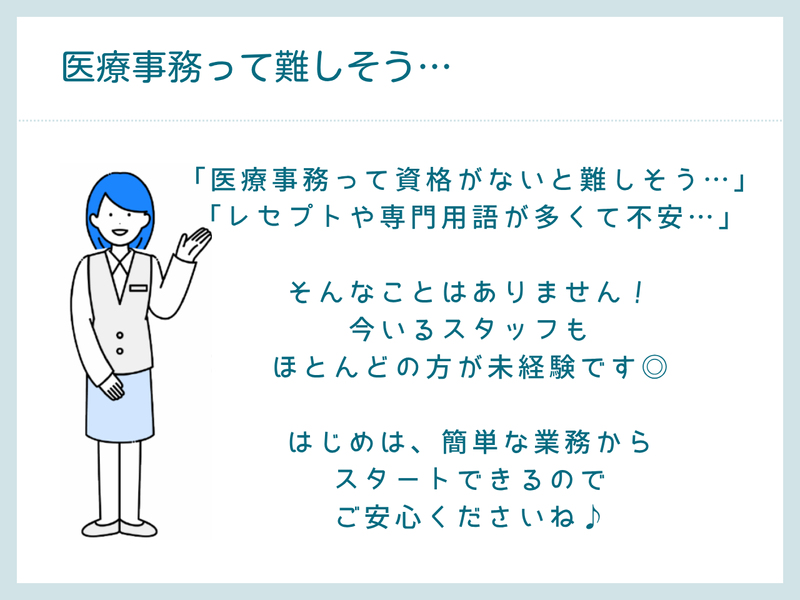 医療事務って難しそう…

「医療事務って資格がないと難しそう…」
「レセプトや専門用語が多くて不安…」

そんなことはありません！
今いるスタッフも
ほとんどの方が未経験です◎

はじめは、簡単な業務から
スタートできるので
ご安心くださいね♪